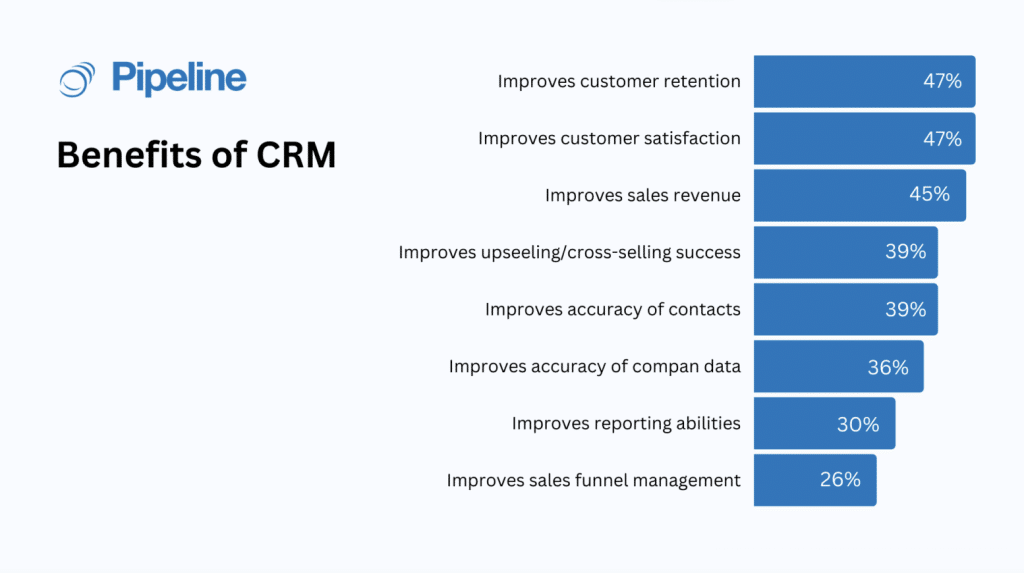 Pipeline

Benefits of CRM

Improves customer retention 47%

Improves customer satisfaction 47%

Improves sales revenue 45%

Improves upseeling/cross-selling success 39%

Improves accuracy of contacts 39%

Improves accuracy of compan data 36%

Improves reporting abilities 30%

Improves sales funnel management 26%